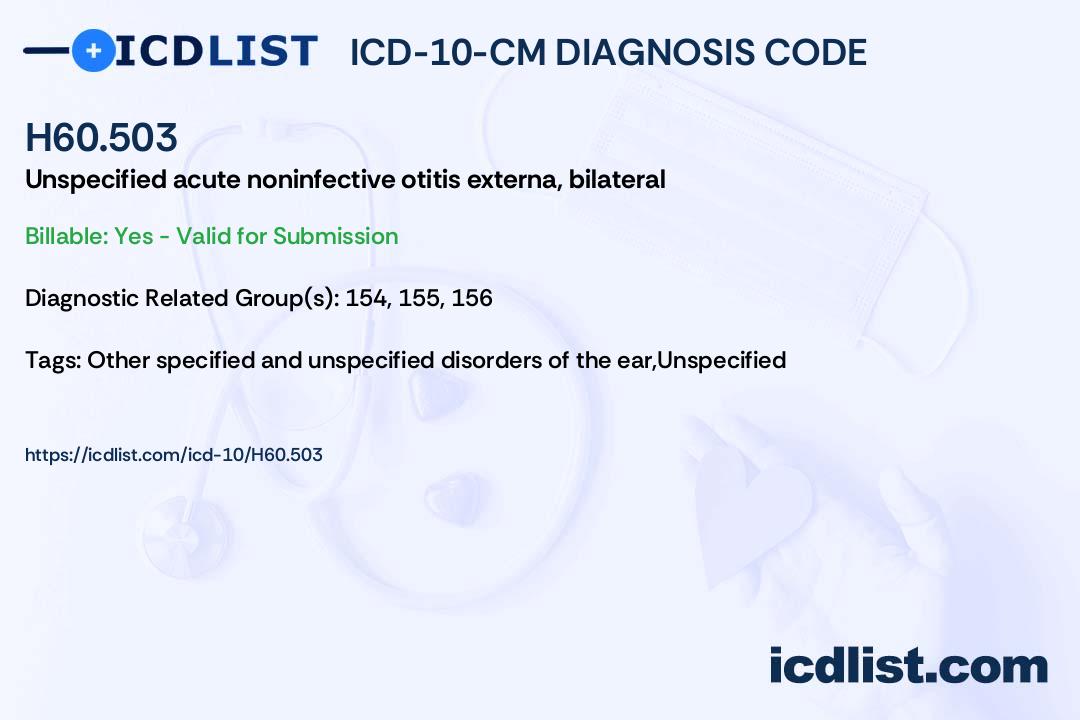 ICDLIST ICD-10-CM DIAGNOSIS CODE

H60.503

Unspecified acute noninfective otitis externa, bilateral

Billable: Yes - Valid for Submission

Diagnostic Related Group(s): 154, 155, 156

Tags: Other specified and unspecified disorders of the ear,Unspecified

https://icdlist.com/icd-10/H60.503

icdlist.com